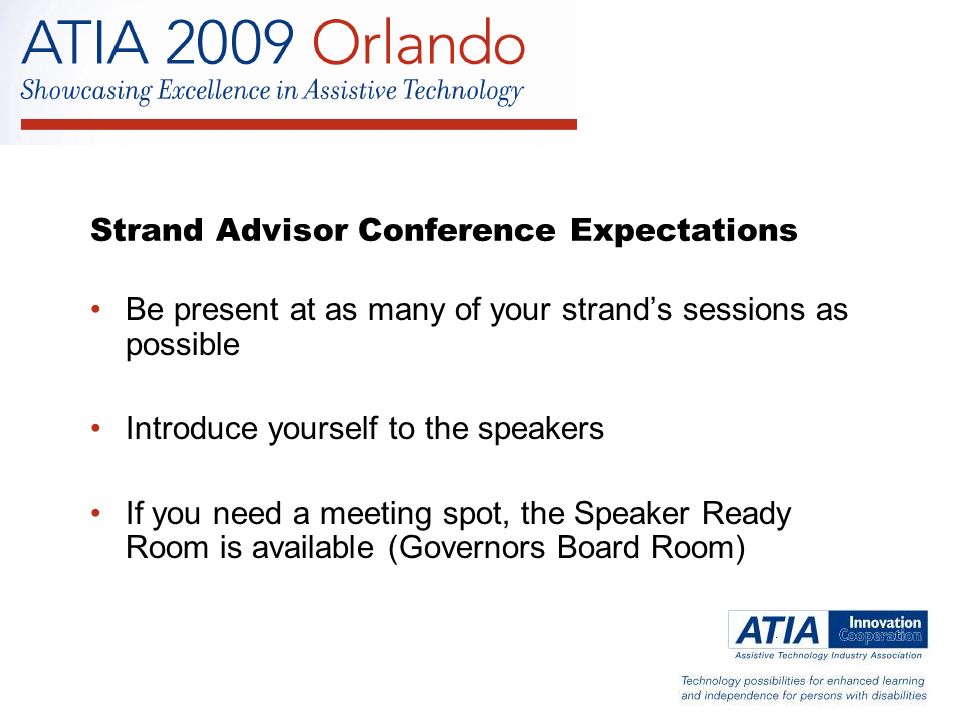 ATIA 2009 Orlando
Showcasing Excellence in Assistive Technology

Strand Advisor Conference Expectations

• Be present at as many of your strand's sessions as possible

• Introduce yourself to the speakers

• If you need a meeting spot, the Speaker Ready Room is available (Governors Board Room)

ATIA Innovation Cooperation
Assistive Technology Industry Association

Technology possibilities for enhanced learning and independence for persons with disabilities